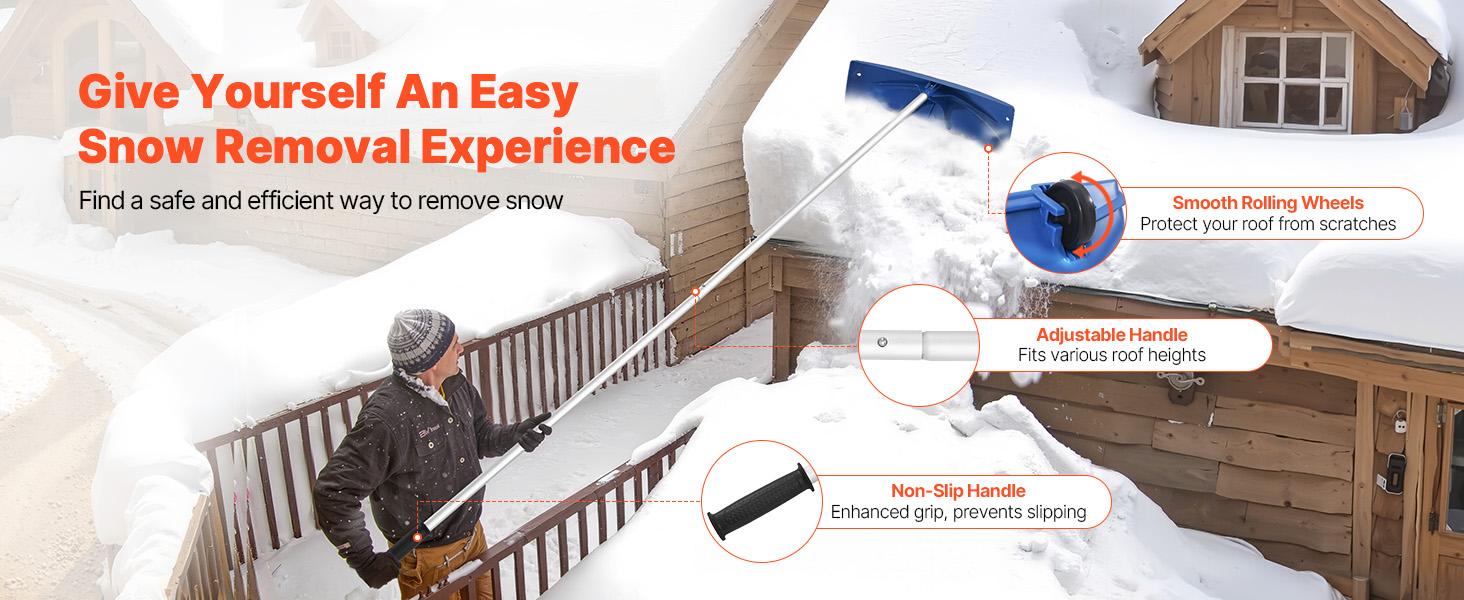 Give Yourself An Easy Snow Removal Experience

Find a safe and efficient way to remove snow

Smooth Rolling Wheels
Protect your roof from scratches

Adjustable Handle
Fits various roof heights

Non-Slip Handle
Enhanced grip, prevents slipping